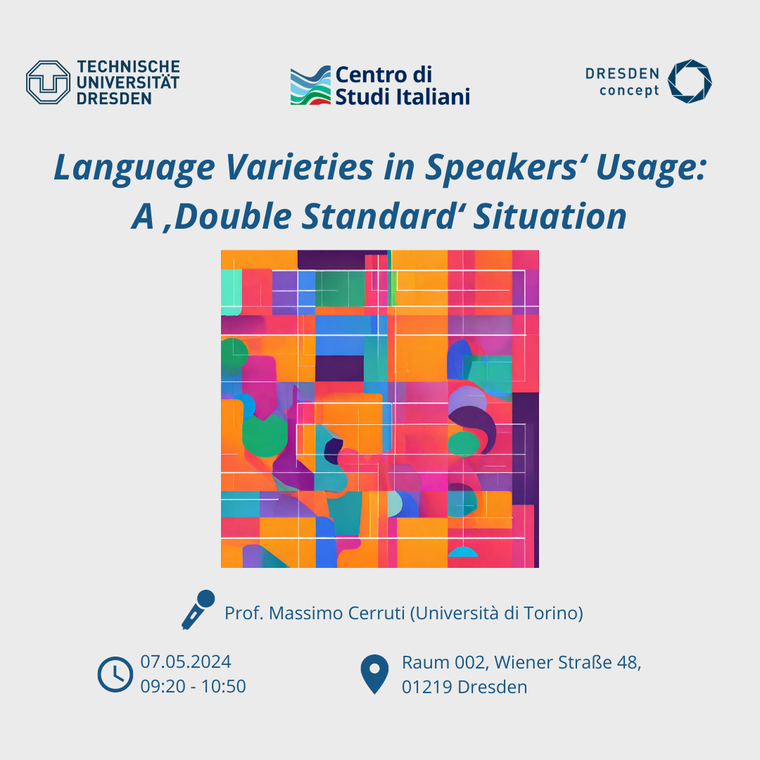 TECHNISCHE UNIVERSITÄT DRESDEN

Centro di Studi Italiani

DRESDEN concept

Language Varieties in Speakers‘ Usage: A ‚Double Standard‘ Situation

Prof. Massimo Cerruti (Università di Torino)

07.05.2024
09:20 - 10:50

Raum 002, Wiener Straße 48, 01219 Dresden